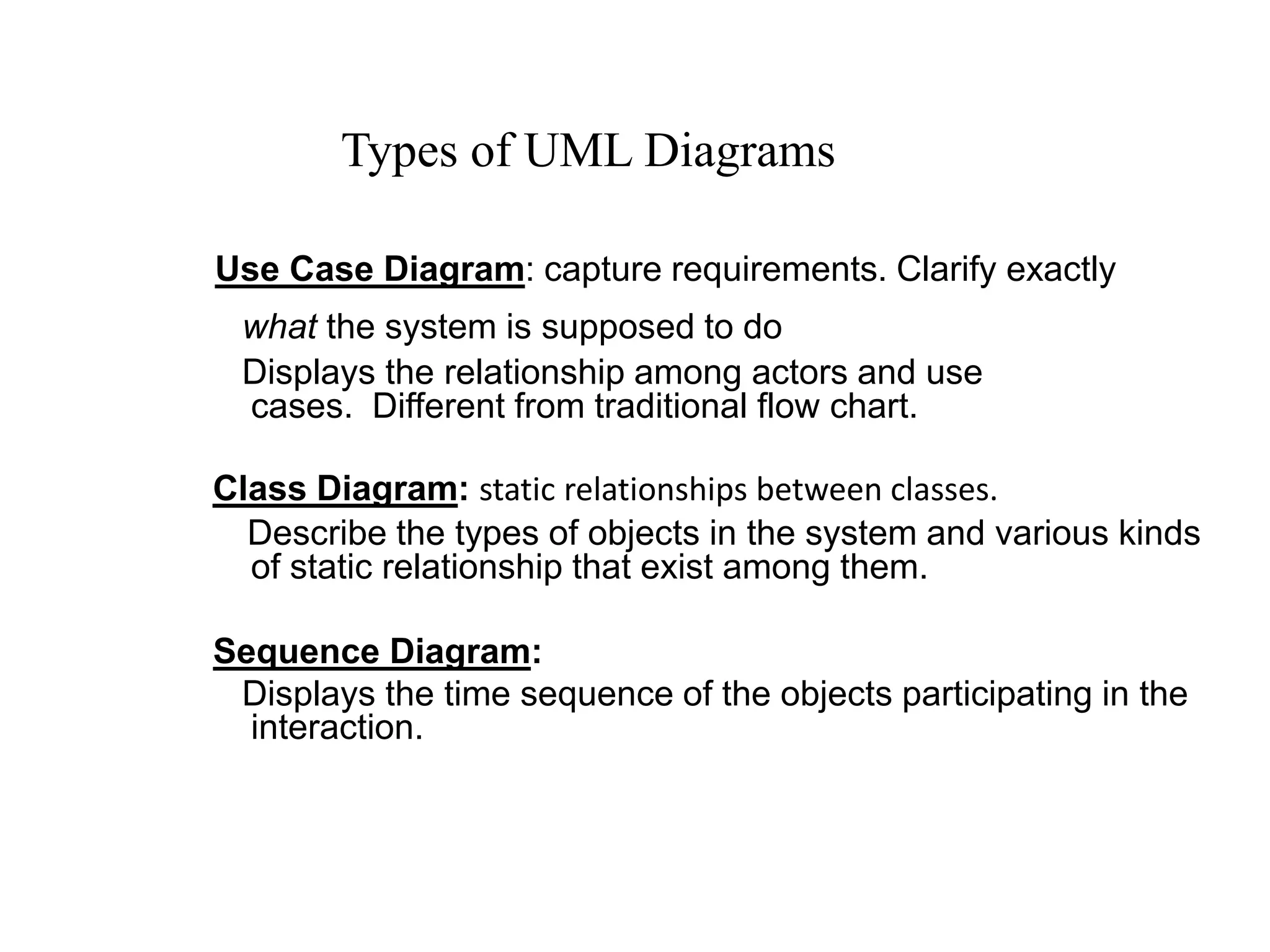 Types of UML Diagrams

Use Case Diagram: capture requirements. Clarify exactly

what the system is supposed to do

Displays the relationship among actors and use cases. Different from traditional flow chart.

Class Diagram: static relationships between classes.

Describe the types of objects in the system and various kinds of static relationship that exist among them.

Sequence Diagram:

Displays the time sequence of the objects participating in the interaction.